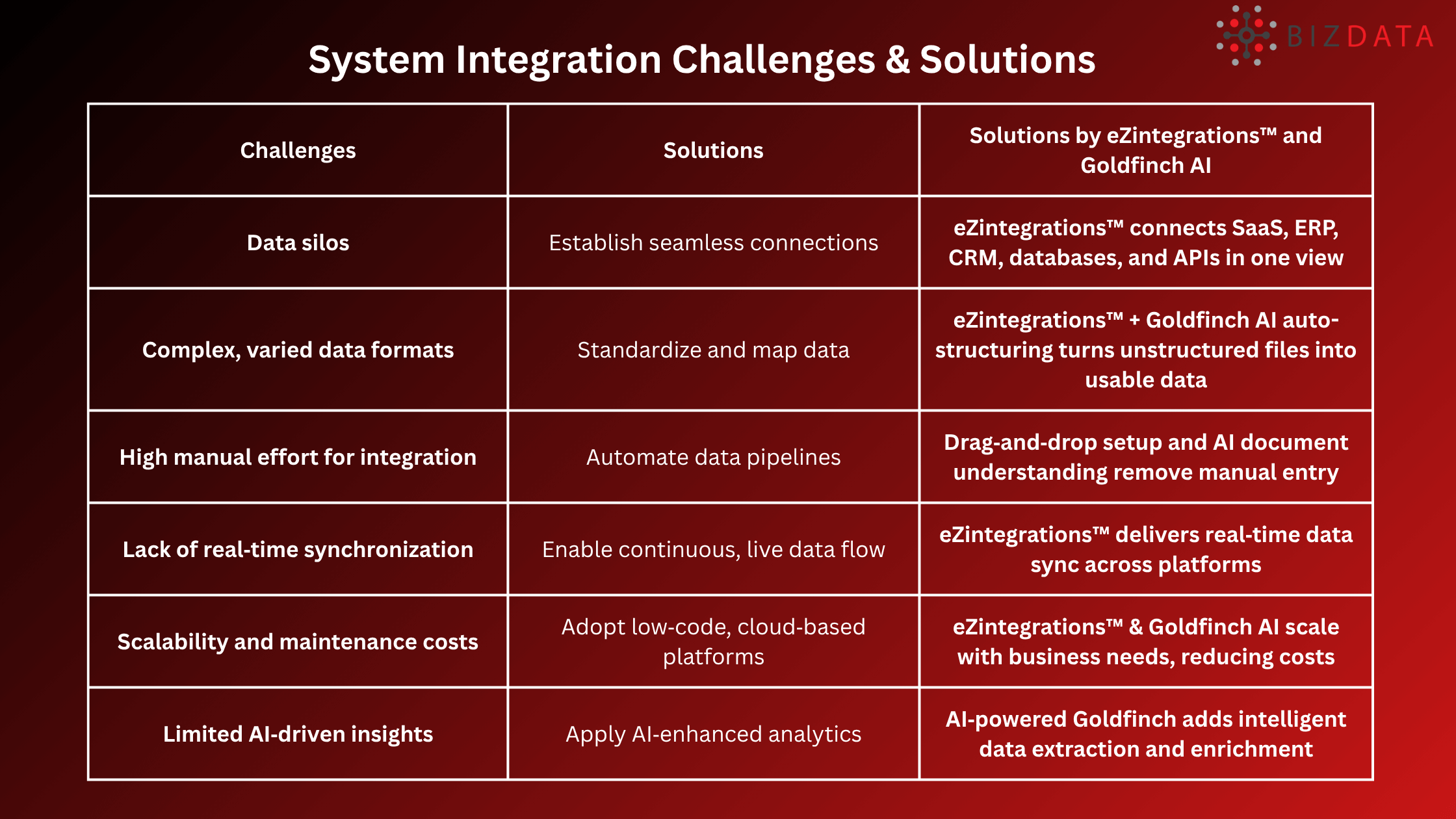 BIZDATA

System Integration Challenges & Solutions

| Challenges | Solutions | Solutions by eZintegrations™ and Goldfinch AI |
|---|---|---|
| Data silos | Establish seamless connections | eZintegrations™ connects SaaS, ERP, CRM, databases, and APIs in one view |
| Complex, varied data formats | Standardize and map data | eZintegrations™ + Goldfinch AI auto-structuring turns unstructured files into usable data |
| High manual effort for integration | Automate data pipelines | Drag-and-drop setup and AI document understanding remove manual entry |
| Lack of real-time synchronization | Enable continuous, live data flow | eZintegrations™ delivers real-time data sync across platforms |
| Scalability and maintenance costs | Adopt low-code, cloud-based platforms | eZintegrations™ & Goldfinch AI scale with business needs, reducing costs |
| Limited AI-driven insights | Apply AI-enhanced analytics | AI-powered Goldfinch adds intelligent data extraction and enrichment |